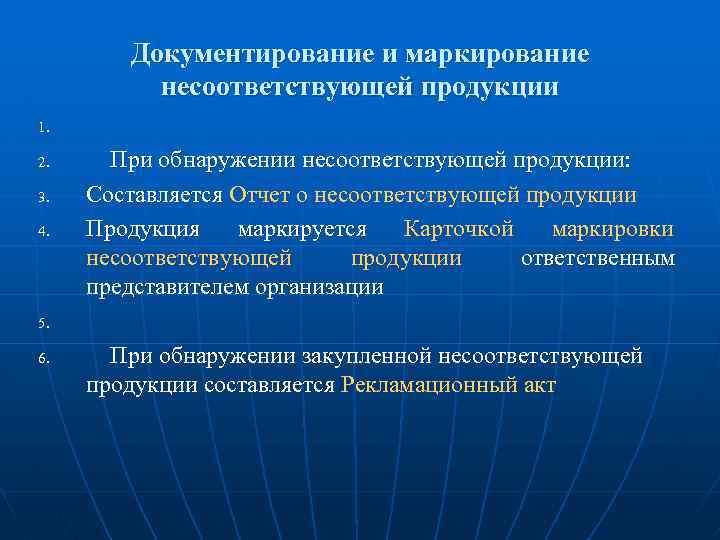 Документирование и маркирование несоответствующей продукции

1.

2. При обнаружении несоответствующей продукции:

3. Составляется Отчет о несоответствующей продукции

4. Продукция маркируется Карточкой маркировки несоответствующей продукции ответственным представителем организации

5.

6. При обнаружении закупленной несоответствующей продукции составляется Рекламационный акт